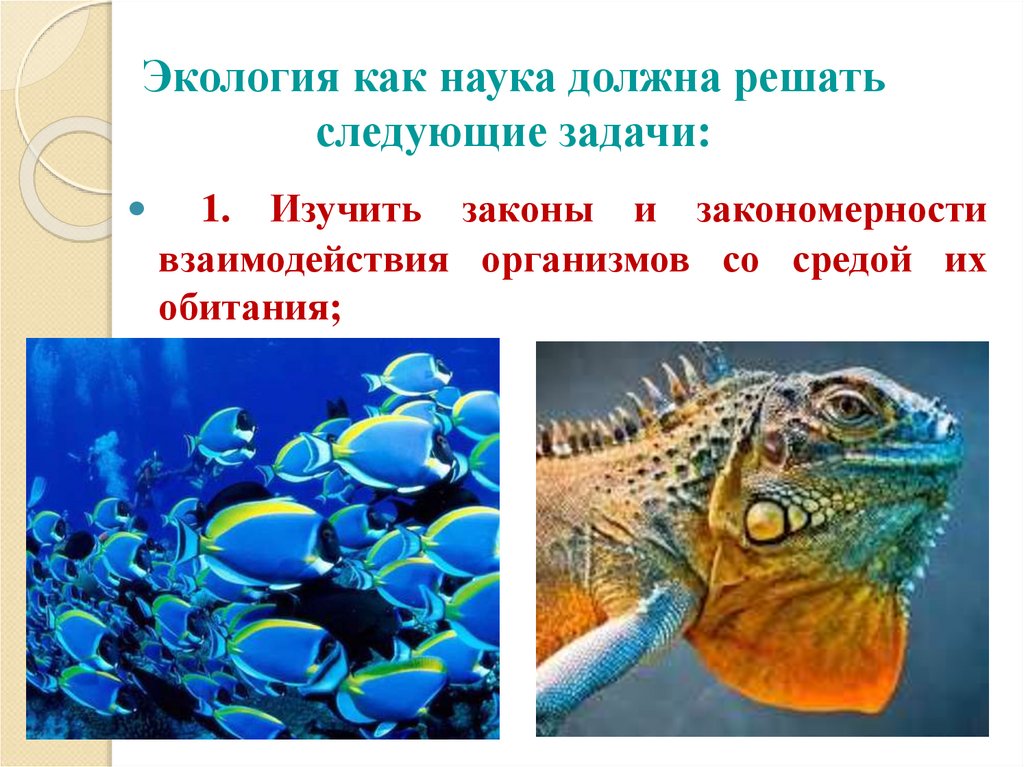 Экология как наука должна решать следующие задачи:

• 1. Изучить законы и закономерности взаимодействия организмов со средой их обитания;